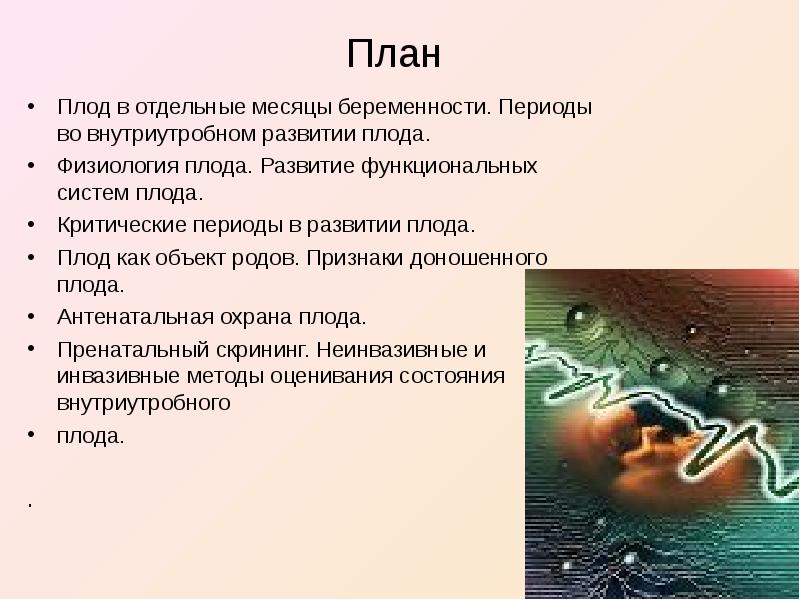 План

• Плод в отдельные месяцы беременности. Периоды во внутриутробном развитии плода.
• Физиология плода. Развитие функциональных систем плода.
• Критические периоды в развитии плода.
• Плод как объект родов. Признаки доношенного плода.
• Антенатальная охрана плода.
• Пренатальный скрининг. Неинвазивные и инвазивные методы оценивания состояния внутриутробного
• плода.

.